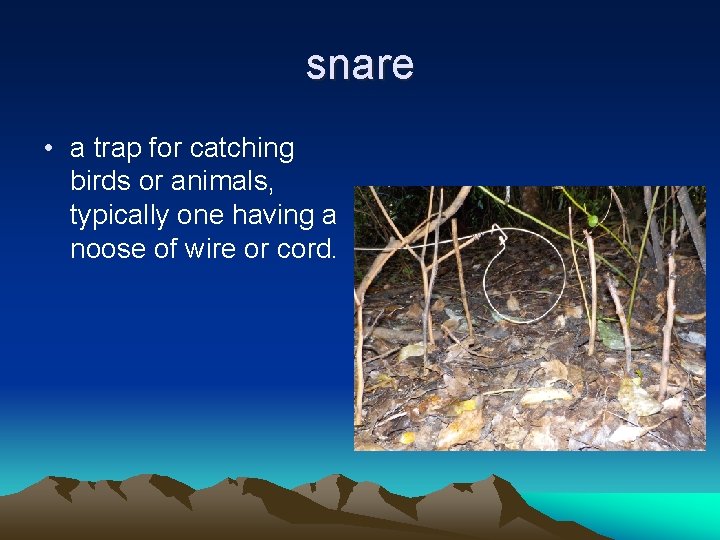 snare

• a trap for catching birds or animals, typically one having a noose of wire or cord.